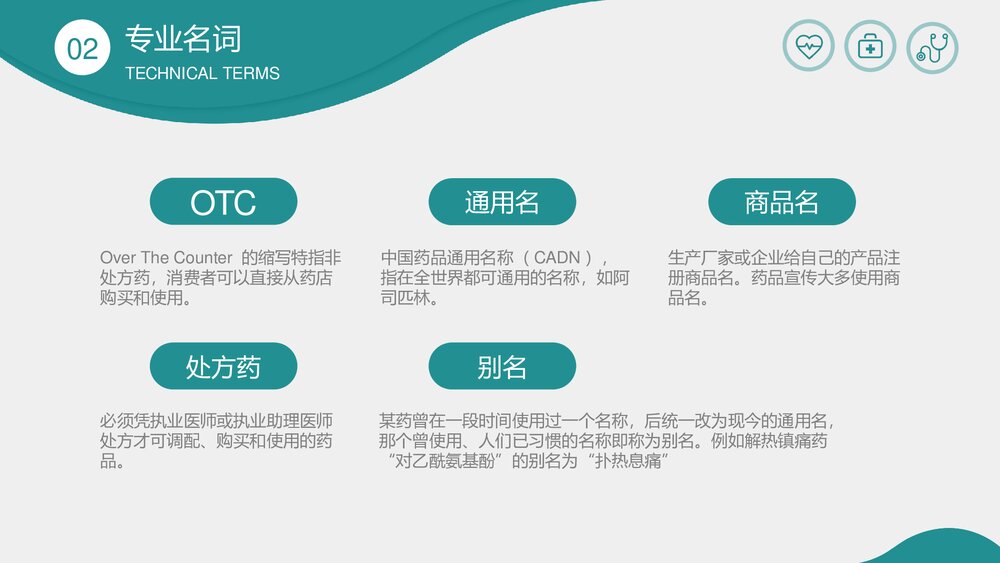 02
专业名词
TECHNICAL TERMS

OTC

Over The Counter 的缩写特指非处方药，消费者可以直接从药店购买和使用。

通用名

中国药品通用名称（CADN），指在全世界都可通用的名称，如阿司匹林。

商品名

生产厂家或企业给自己的产品注册商品名。药品宣传大多使用商品名。

处方药

必须凭执业医师或执业助理医师处方才可调配、购买和使用的药品。

别名

某药曾在一段时间使用过一个名称，后统一改为现今的通用名，那个曾使用、人们已习惯的名称即称为别名。例如解热镇痛药“对乙酰氨基酚”的别名为“扑热息痛”